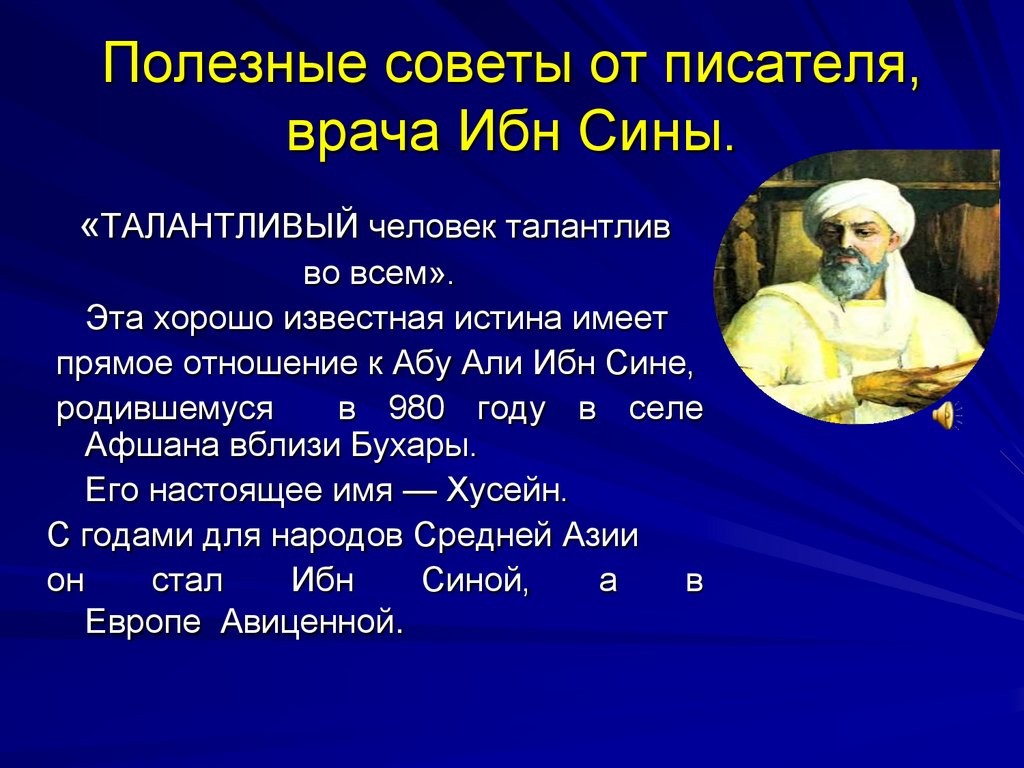 Полезные советы от писателя, врача Ибн Сины.

«ТАЛАНТЛИВЫЙ человек талантлив во всем».

Эта хорошо известная истина имеет прямое отношение к Абу Али Ибн Сине, родившемуся в 980 году в селе Афшана вблизи Бухары.

Его настоящее имя — Хусейн.

С годами для народов Средней Азии он стал Ибн Синой, а в Европе Авиценной.